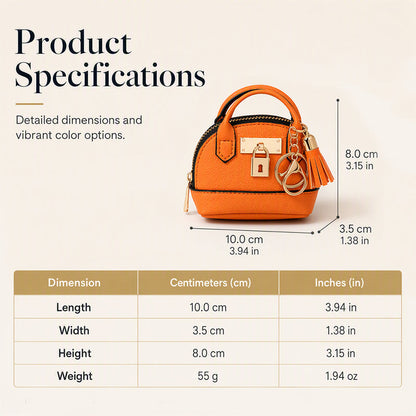 Product Specifications

Detailed dimensions and vibrant color options.

8.0 cm
3.15 in

3.5 cm
1.38 in

10.0 cm
3.94 in

| Dimension | Centimeters (cm) | Inches (in) |
|---|---|---|
| Length | 10.0 cm | 3.94 in |
| Width | 3.5 cm | 1.38 in |
| Height | 8.0 cm | 3.15 in |
| Weight | 55 g | 1.94 oz |